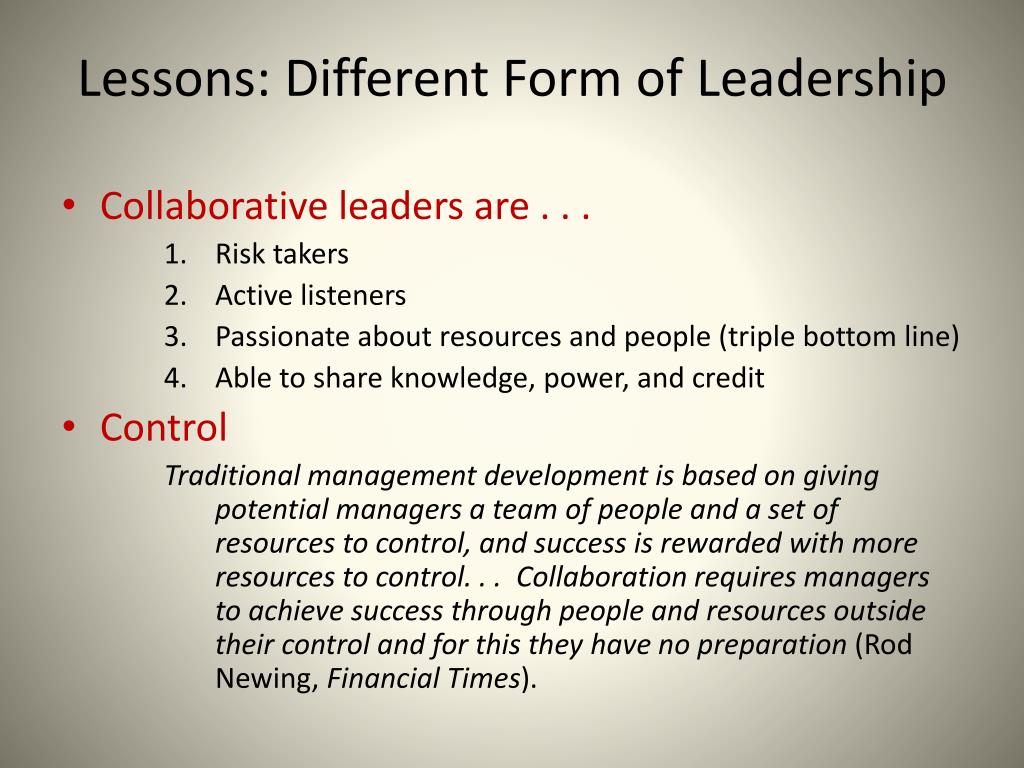 Lessons: Different Form of Leadership

• Collaborative leaders are . . .
1. Risk takers
2. Active listeners
3. Passionate about resources and people (triple bottom line)
4. Able to share knowledge, power, and credit

• Control
Traditional management development is based on giving potential managers a team of people and a set of resources to control, and success is rewarded with more resources to control. . . Collaboration requires managers to achieve success through people and resources outside their control and for this they have no preparation (Rod Newing, Financial Times).